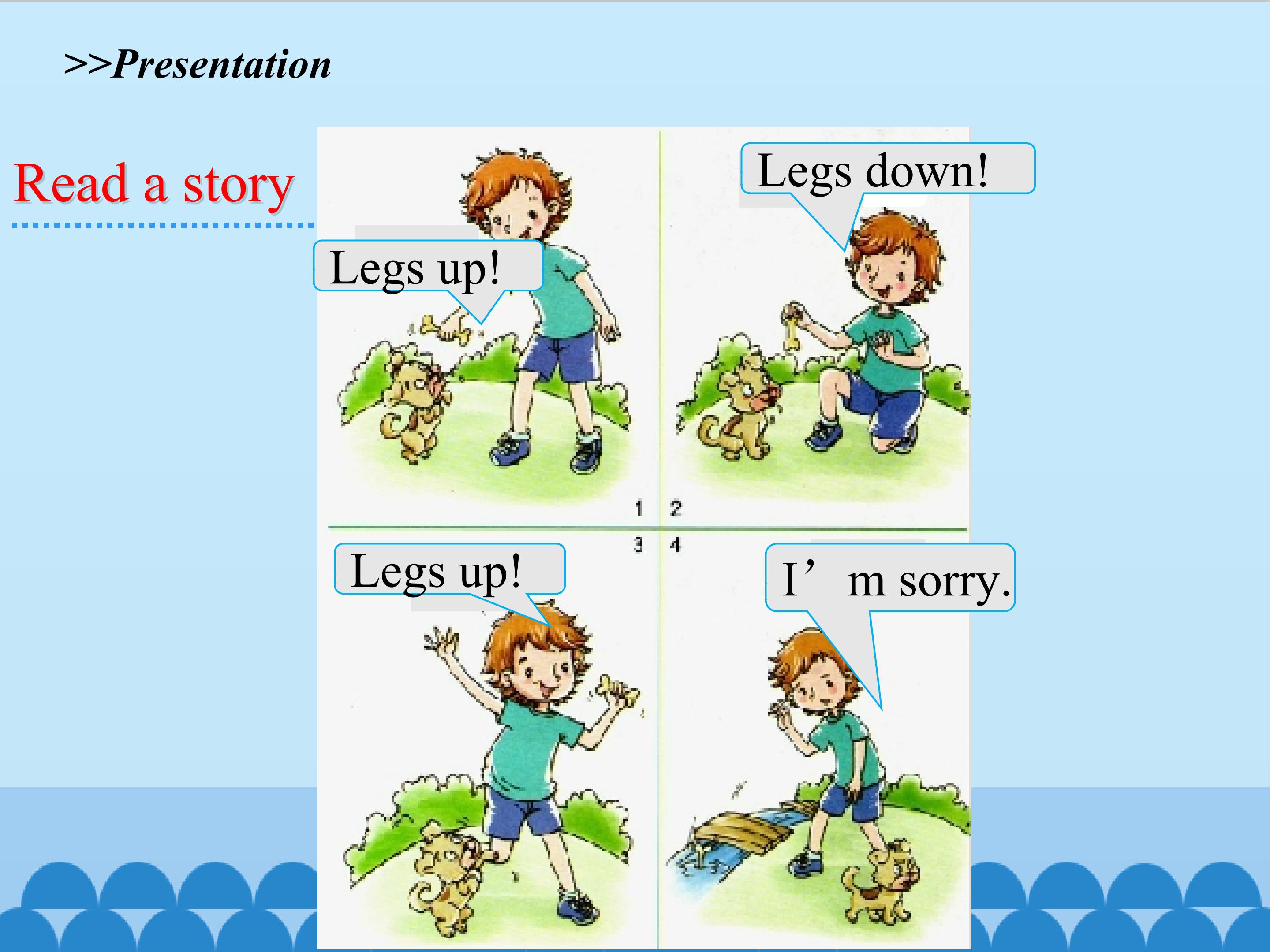 >>Presentation

Read a story

Legs up!

Legs down!

1 2

3 4

Legs up!

I’ m sorry.